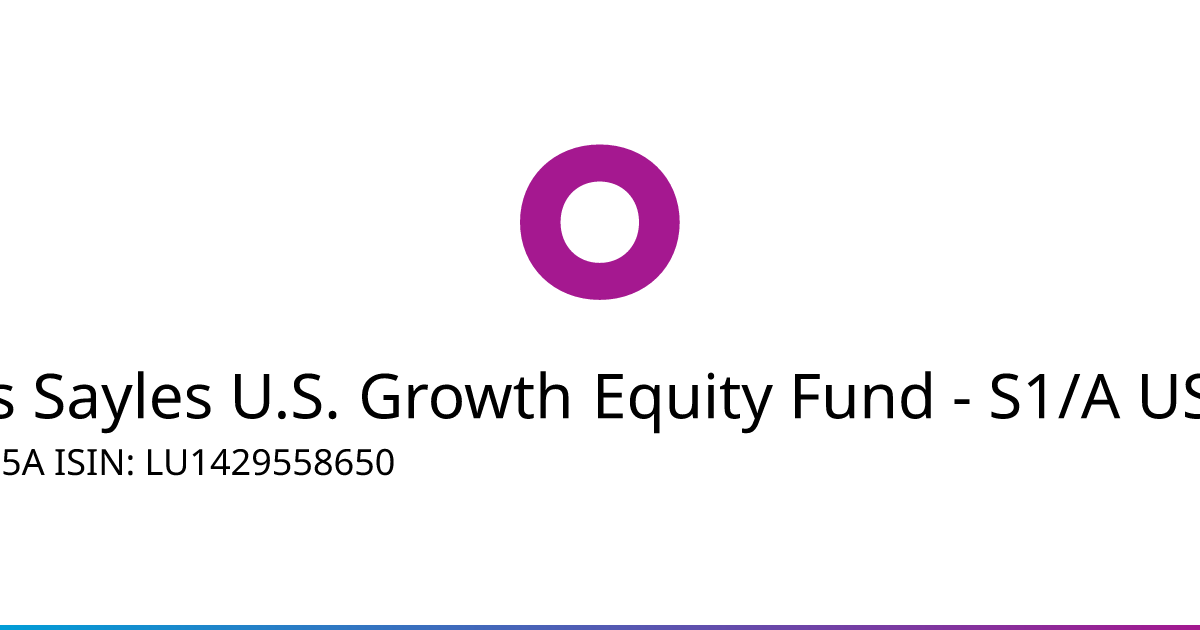 s Sayles U.S. Growth Equity Fund - S1/A US

5A ISIN: LU1429558650